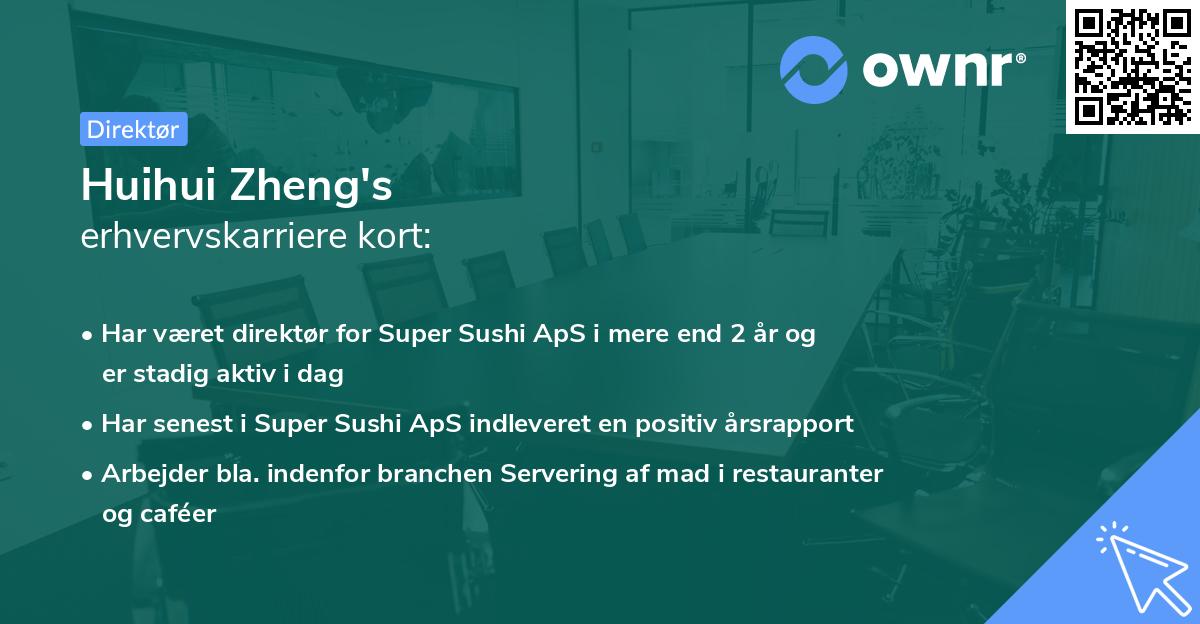 ownr®

Direktør

Huihui Zheng's
erhvervskarriere kort:

• Har været direktør for Super Sushi ApS i mere end 2 år og er stadig aktiv i dag

• Har senest i Super Sushi ApS indleveret en positiv årsrapport

• Arbejder bla. indenfor branchen Servering af mad i restauranter og caféer